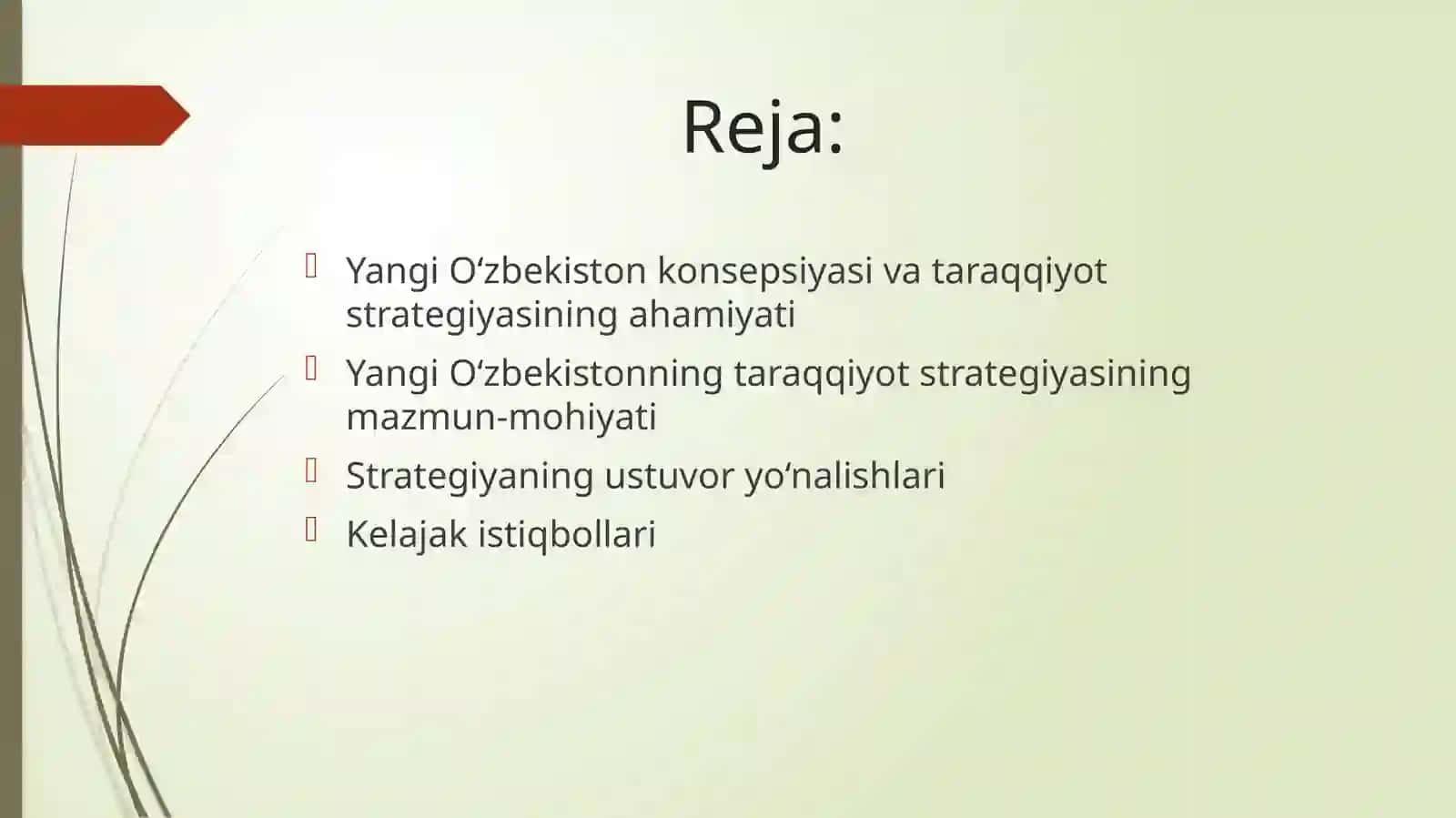 Reja:

Yangi O‘zbekiston konsepsiyasi va taraqqiyot strategiyasining ahamiyati

Yangi O‘zbekistonning taraqqiyot strategiyasining mazmun-mohiyati

Strategiyaning ustuvor yo‘nalishlari

Kelajak istiqbollari